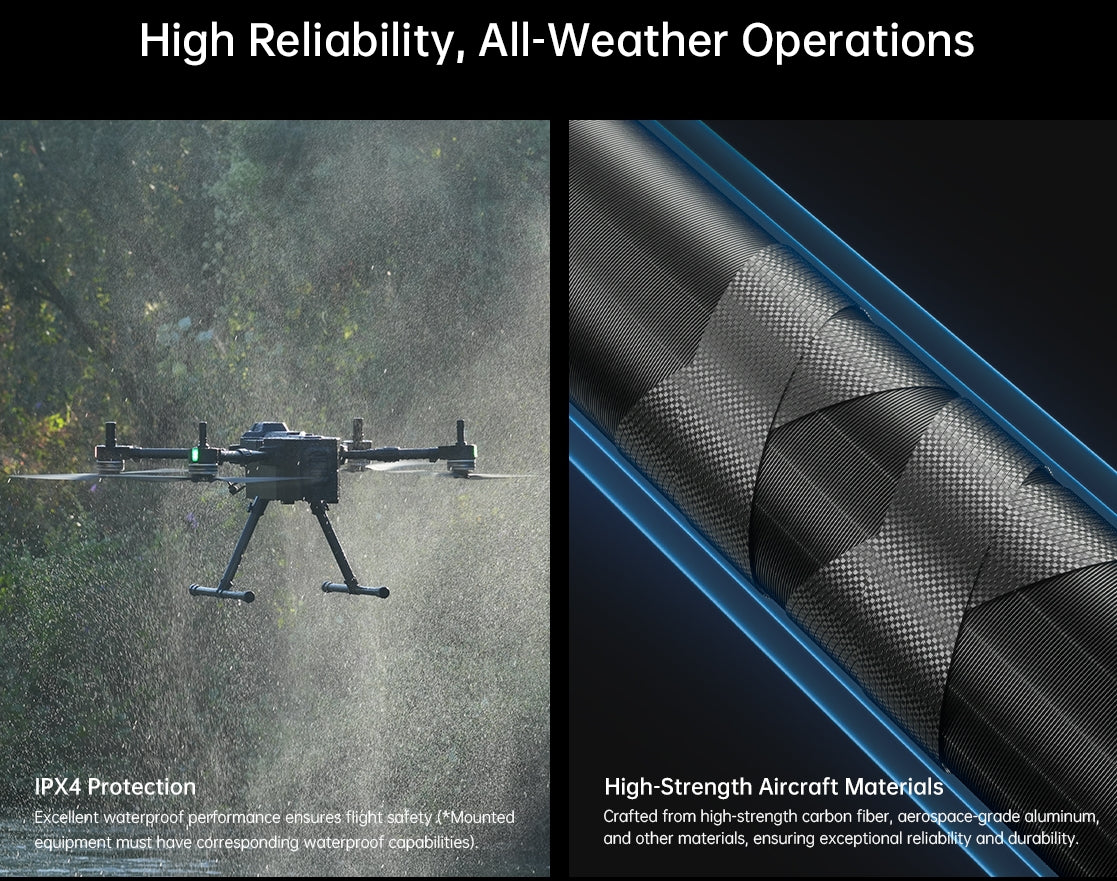 High Reliability, All-Weather Operations

IPX4 Protection
Excellent waterproof performance ensures flight safety (*Mounted equipment must have corresponding waterproof capabilities).

High-Strength Aircraft Materials
Crafted from high-strength carbon fiber, aerospace-grade aluminum, and other materials, ensuring exceptional reliability and durability.